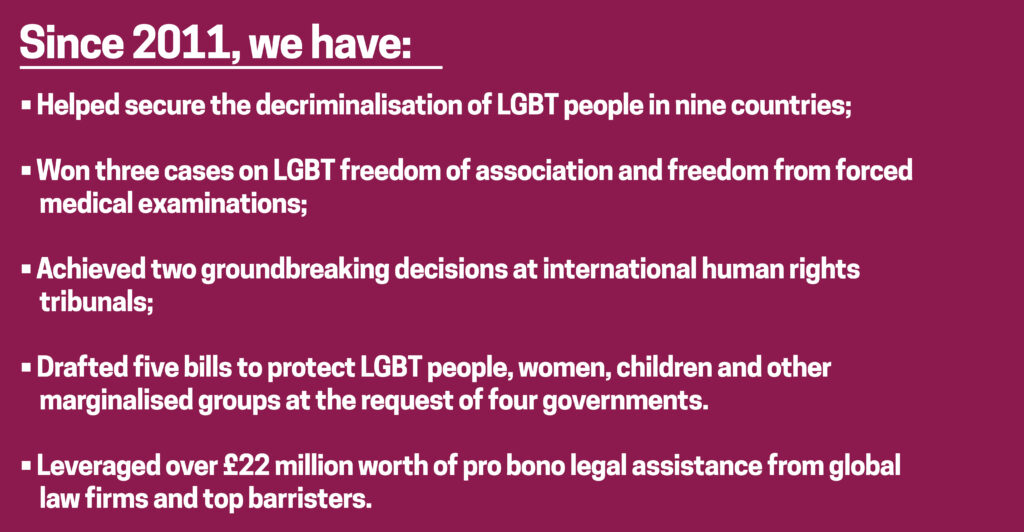 Since 2011, we have:

▪ Helped secure the decriminalisation of LGBT people in nine countries;

▪ Won three cases on LGBT freedom of association and freedom from forced medical examinations;

▪ Achieved two groundbreaking decisions at international human rights tribunals;

▪ Drafted five bills to protect LGBT people, women, children and other marginalised groups at the request of four governments.

▪ Leveraged over £22 million worth of pro bono legal assistance from global law firms and top barristers.